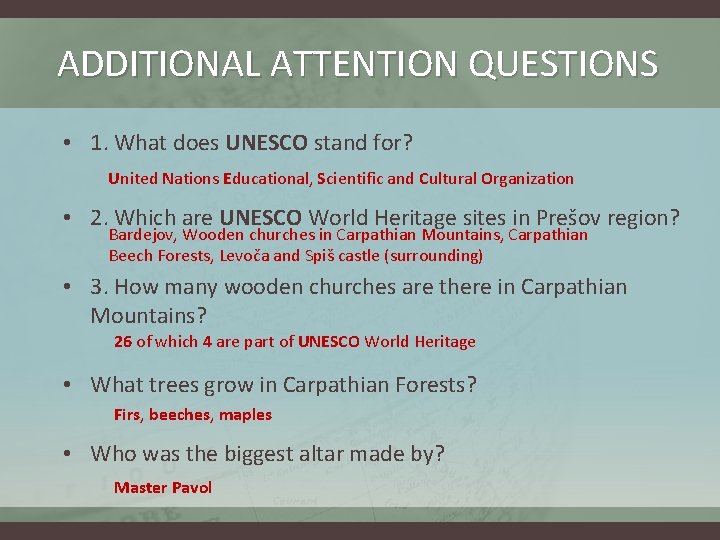 ADDITIONAL ATTENTION QUESTIONS

• 1. What does UNESCO stand for?

United Nations Educational, Scientific and Cultural Organization

• 2. Which are UNESCO World Heritage sites in Prešov region?

Bardejov, Wooden churches in Carpathian Mountains, Carpathian Beech Forests, Levoča and Spiš castle (surrounding)

• 3. How many wooden churches are there in Carpathian Mountains?

26 of which 4 are part of UNESCO World Heritage

• What trees grow in Carpathian Forests?

Firs, beeches, maples

• Who was the biggest altar made by?

Master Pavol